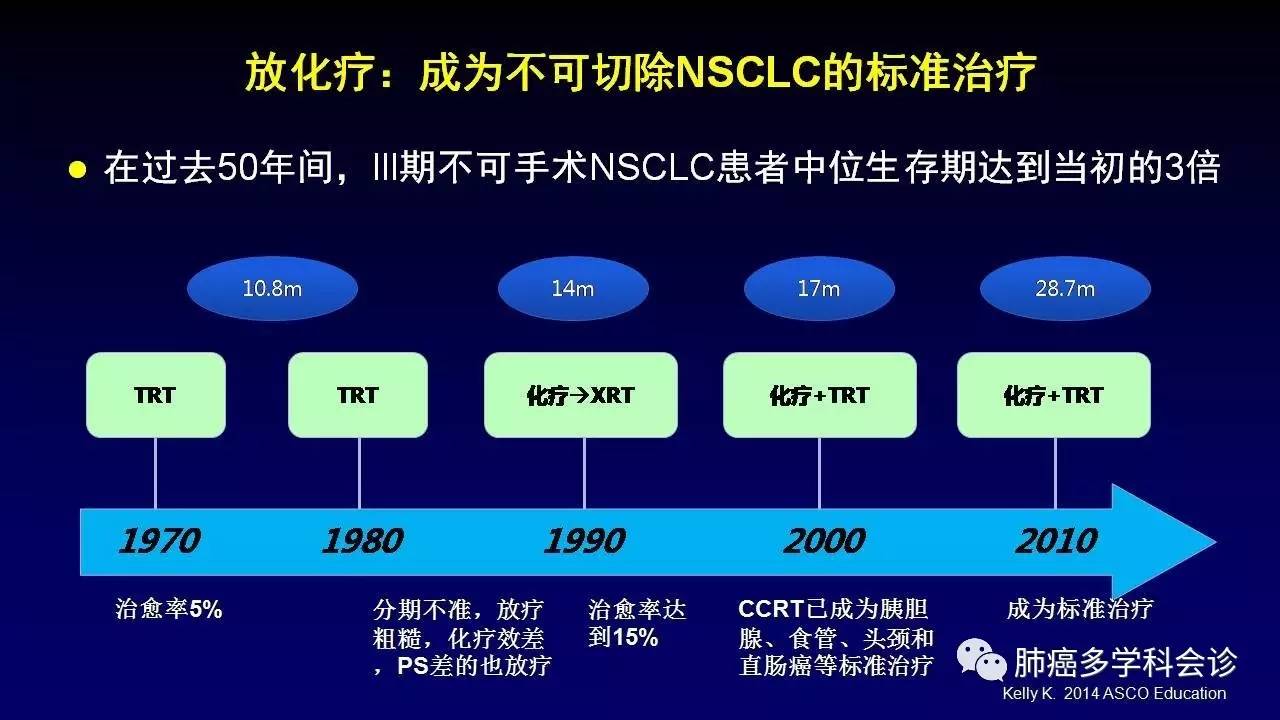 放化疗：成为不可切除NSCLC的标准治疗

● 在过去50年间，III期不可手术NSCLC患者中位生存期达到当初的3倍

10.8m

14m

17m

28.7m

TRT

TRT

化疗→XRT

化疗+TRT

化疗+TRT

1970

1980

1990

2000

2010

治愈率5%

分期不准，放疗粗糙，化疗效差，PS差的也放疗

治愈率达到15%

CCRT已成为胰胆腺、食管、头颈和直肠癌等标准治疗

成为标准治疗

肺癌多学科会诊

Kelly K. 2014 ASCO Education